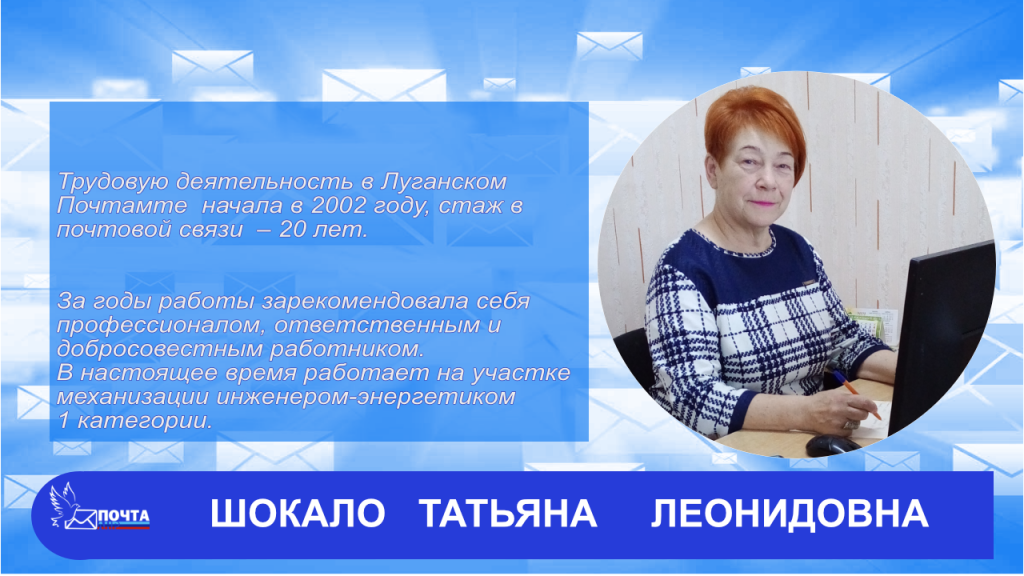 Трудовую деятельность в Луганском Почтамте начала в 2002 году, стаж в почтовой связи – 20 лет.

За годы работы зарекомендовала себя профессионалом, ответственным и добросовестным работником.
В настоящее время работает на участке механизации инженером-энергетиком 1 категории.

ПОЧТА

ШОКАЛО ТАТЬЯНА ЛЕОНИДОВНА